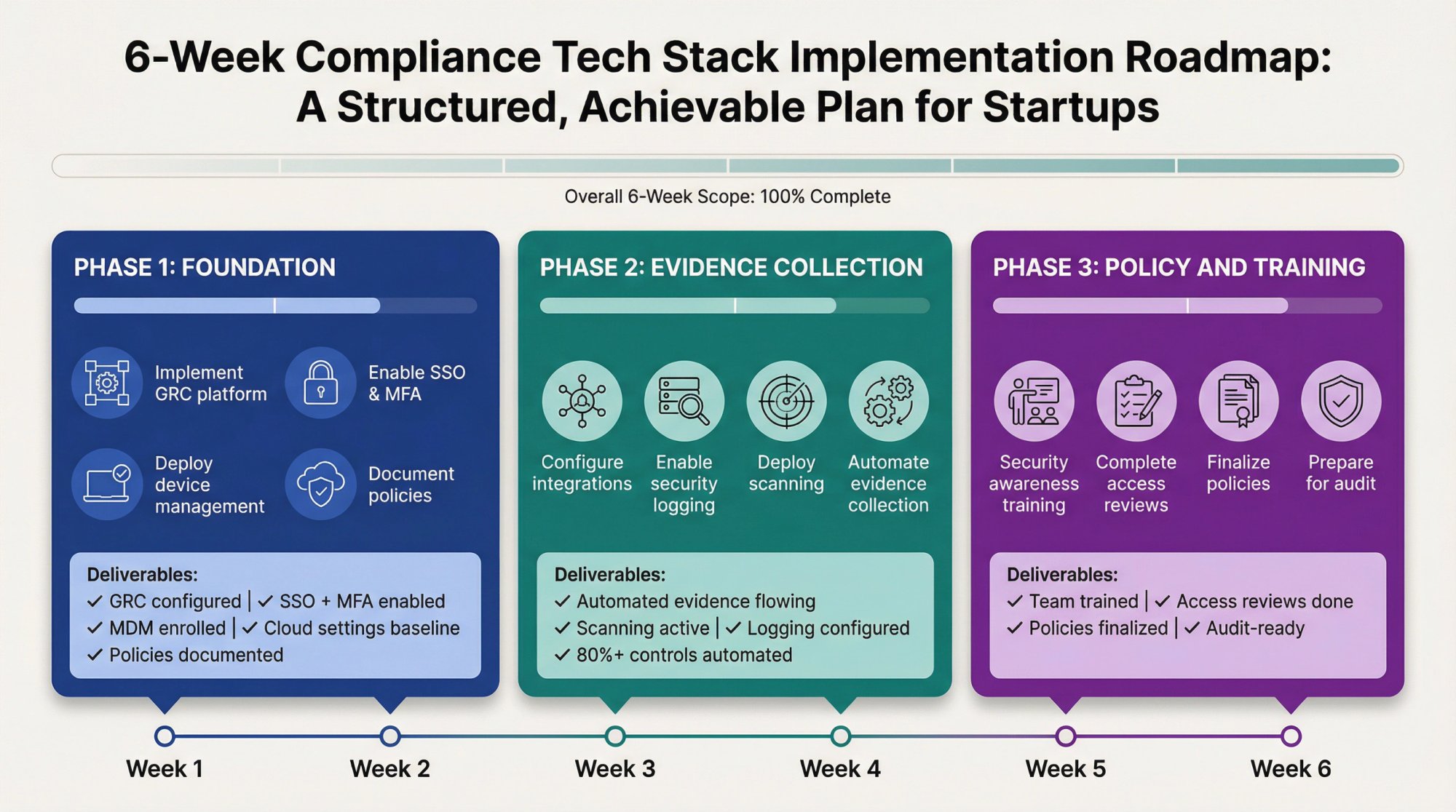 6-Week Compliance Tech Stack Implementation Roadmap: A Structured, Achievable Plan for Startups

Overall 6-Week Scope: 100% Complete

PHASE 1: FOUNDATION

Implement GRC platform

Enable SSO & MFA

Deploy device management

Document policies

Deliverables:
✓ GRC configured | ✓ SSO + MFA enabled
✓ MDM enrolled | ✓ Cloud settings baseline
✓ Policies documented

PHASE 2: EVIDENCE COLLECTION

Configure integrations

Enable security logging

Deploy scanning

Automate evidence collection

Deliverables:
✓ Automated evidence flowing
✓ Scanning active | ✓ Logging configured
✓ 80%+ controls automated

PHASE 3: POLICY AND TRAINING

Security awareness training

Complete access reviews

Finalize policies

Prepare for audit

Deliverables:
✓ Team trained | ✓ Access reviews done
✓ Policies finalized | ✓ Audit-ready

Week 1 Week 2 Week 3 Week 4 Week 5 Week 6